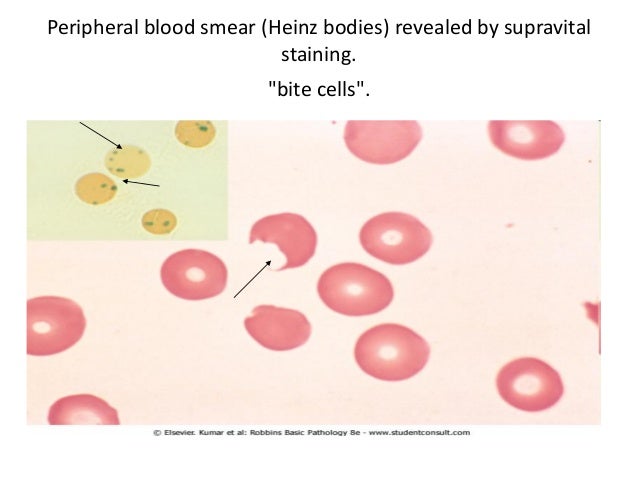 Peripheral blood smear (Heinz bodies) revealed by supravital staining.

"bite cells".

© Elsevier. Kumar et al: Robbins Basic Pathology 8e - www.studentconsult.com